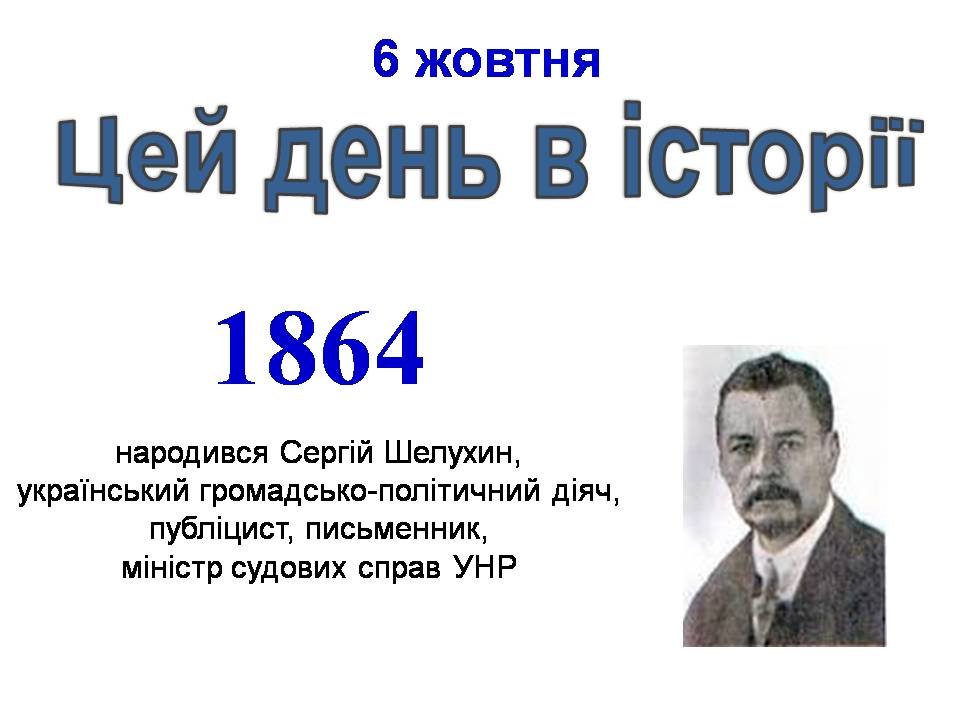 6 жовтня

Цей день в історії

1864

народився Сергій Шелухин, український громадсько-політичний діяч, публіцист, письменник, міністр судових справ УНР